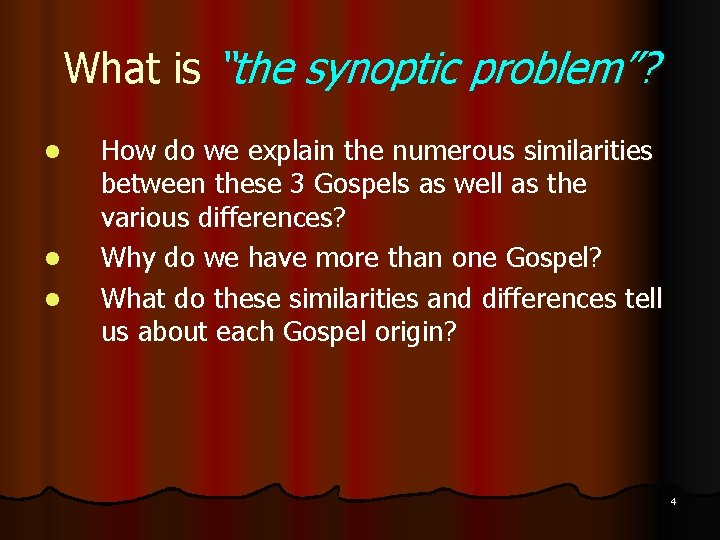 What is "the synoptic problem"?

- How do we explain the numerous similarities between these 3 Gospels as well as the various differences?
- Why do we have more than one Gospel?
- What do these similarities and differences tell us about each Gospel origin?

4